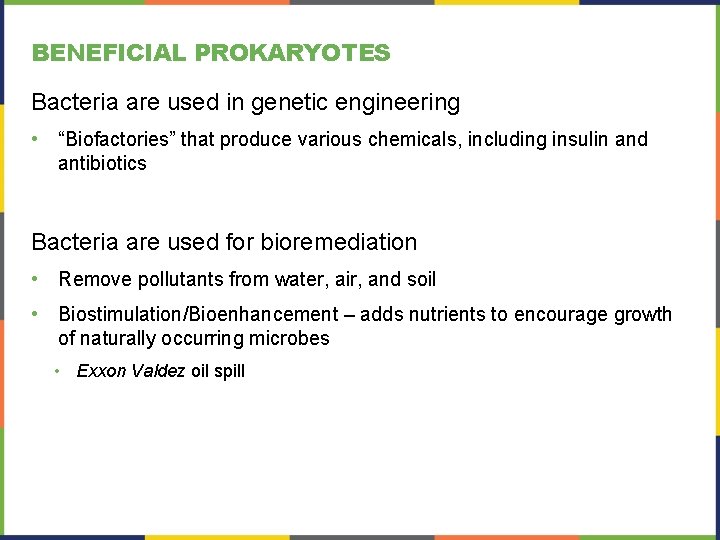 BENEFICIAL PROKARYOTES

Bacteria are used in genetic engineering

• "Biofactories" that produce various chemicals, including insulin and antibiotics

Bacteria are used for bioremediation

• Remove pollutants from water, air, and soil

• Biostimulation/Bioenhancement – adds nutrients to encourage growth of naturally occurring microbes

• Exxon Valdez oil spill